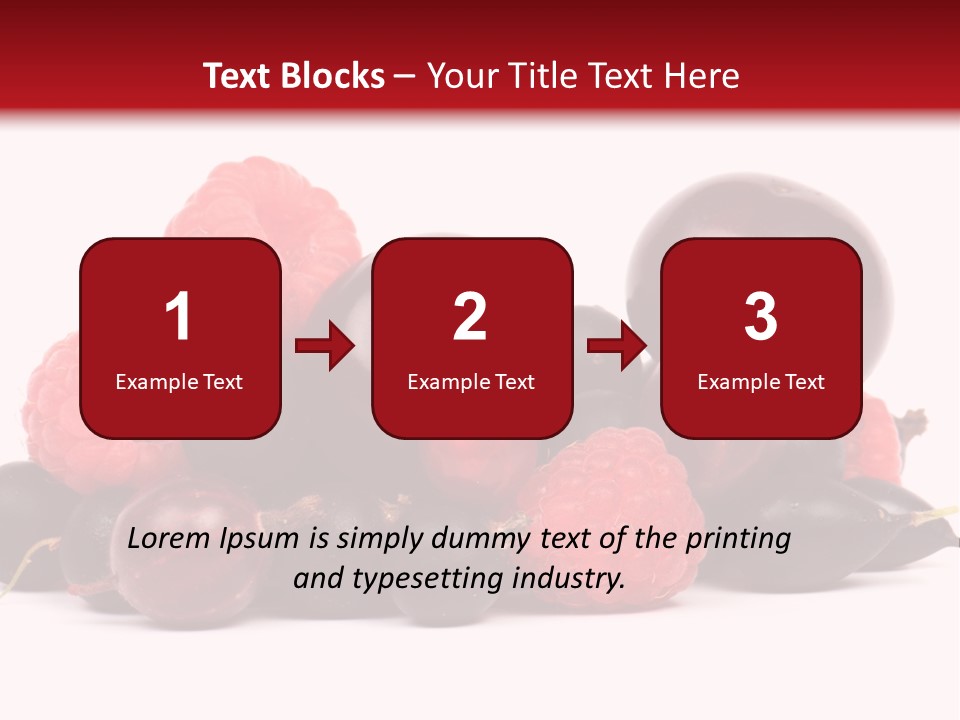 Text Blocks – Your Title Text Here

1
Example Text

2
Example Text

3
Example Text

Lorem Ipsum is simply dummy text of the printing and typesetting industry.